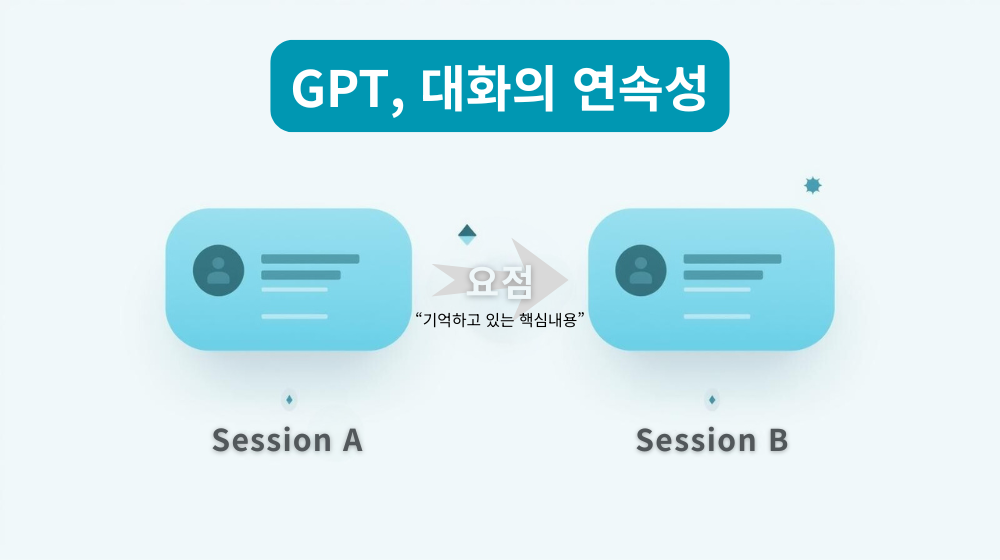 GPT, 대화의 연속성

요점

“기억하고 있는 핵심내용”

Session A

Session B